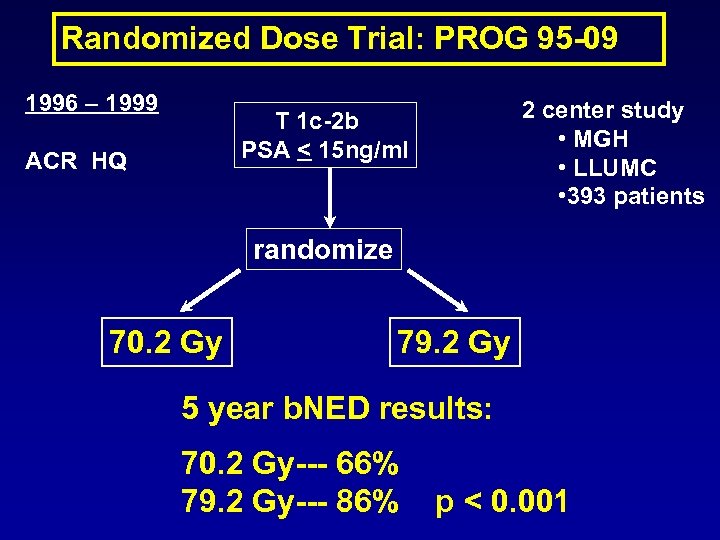 Randomized Dose Trial: PROG 95-09

1996 – 1999

ACR HQ

T 1c-2b
PSA $\leq$ 15ng/ml

2 center study
• MGH
• LLUMC
•393 patients

randomize

70.2 Gy

79.2 Gy

5 year bNED results:

70.2 Gy--- 66%
79.2 Gy--- 86% p < 0.001